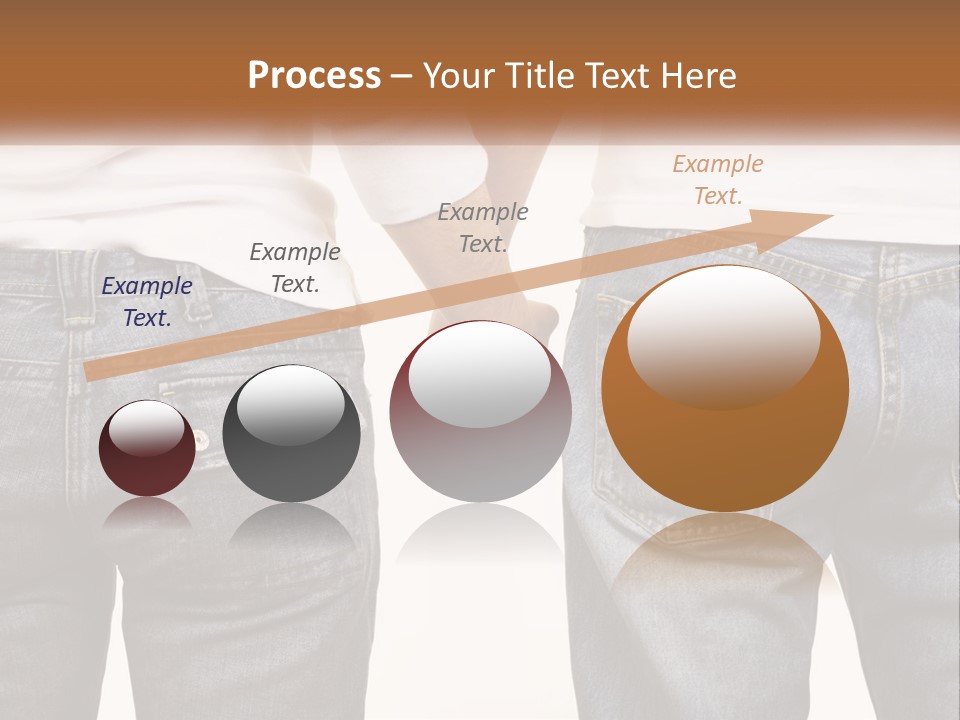 Process – Your Title Text Here

Example Text.

Example Text.

Example Text.

Example Text.